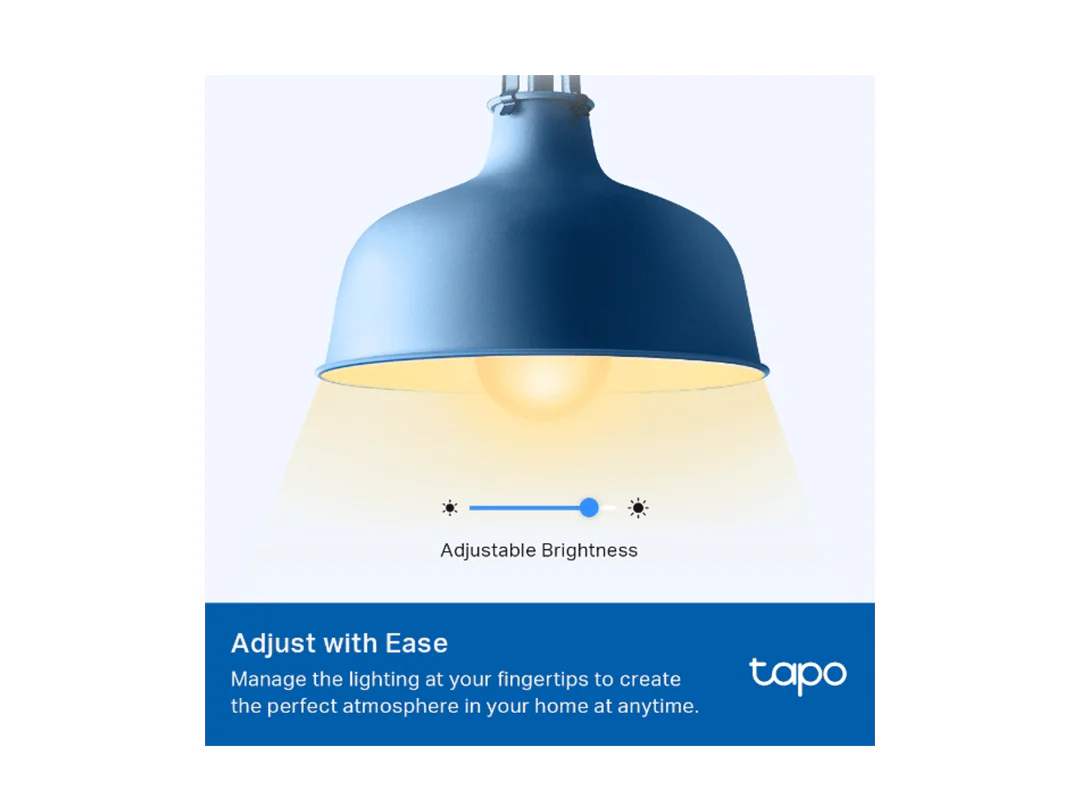 Adjustable Brightness

Adjust with Ease

Manage the lighting at your fingertips to create the perfect atmosphere in your home at anytime.

tapo